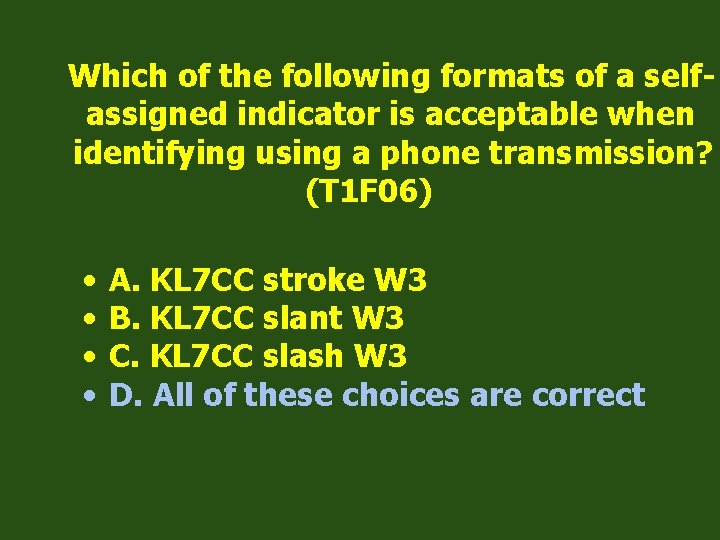 Which of the following formats of a self-assigned indicator is acceptable when identifying using a phone transmission? (T1F06)

• A. KL7CC stroke W3
• B. KL7CC slant W3
• C. KL7CC slash W3
• D. All of these choices are correct